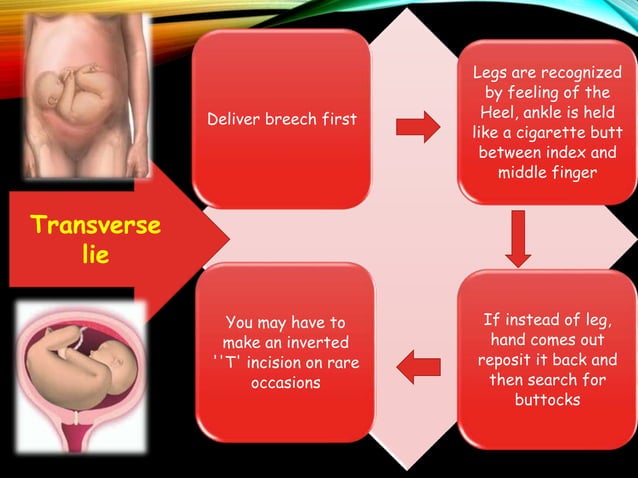 Transverse lie

Deliver breech first

Legs are recognized by feeling of the Heel, ankle is held like a cigarette butt between index and middle finger

If instead of leg, hand comes out reposit it back and then search for buttocks

You may have to make an inverted ''T' incision on rare occasions